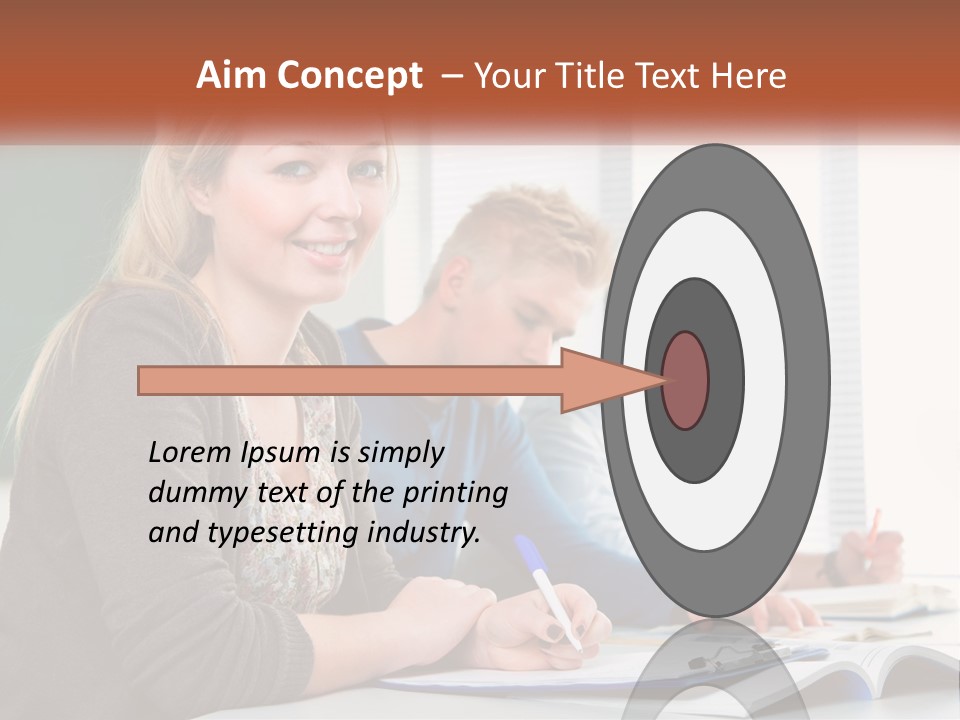 Aim Concept – Your Title Text Here

Lorem Ipsum is simply dummy text of the printing and typesetting industry.